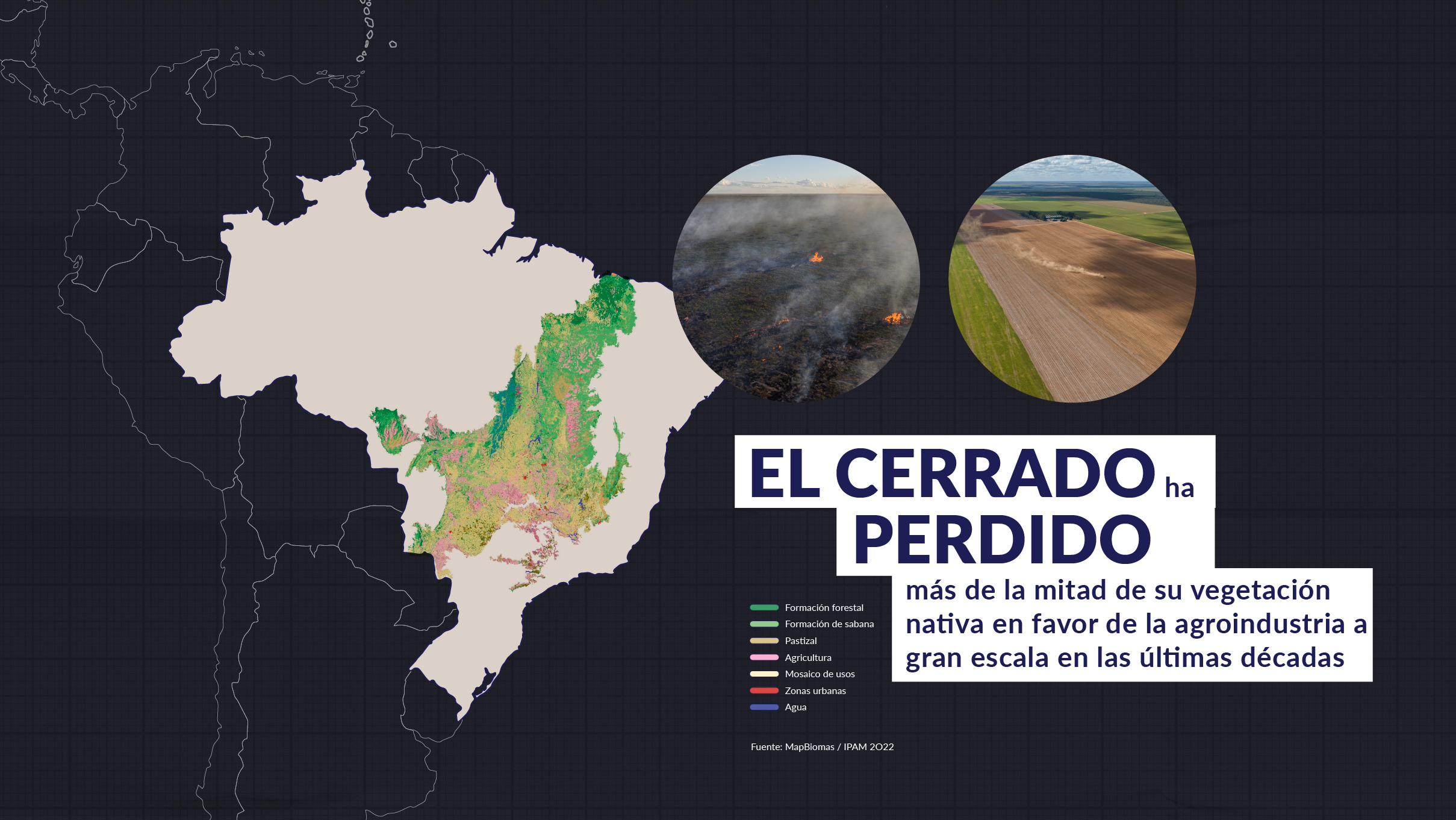 EL CERRADO ha PERDIDO

más de la mitad de su vegetación nativa en favor de la agroindustria a gran escala en las últimas décadas

Formación forestal
Formación de sabana
Pastizal
Agricultura
Mosaico de usos
Zonas urbanas
Agua

Fuente: MapBiomas / IPAM 2022